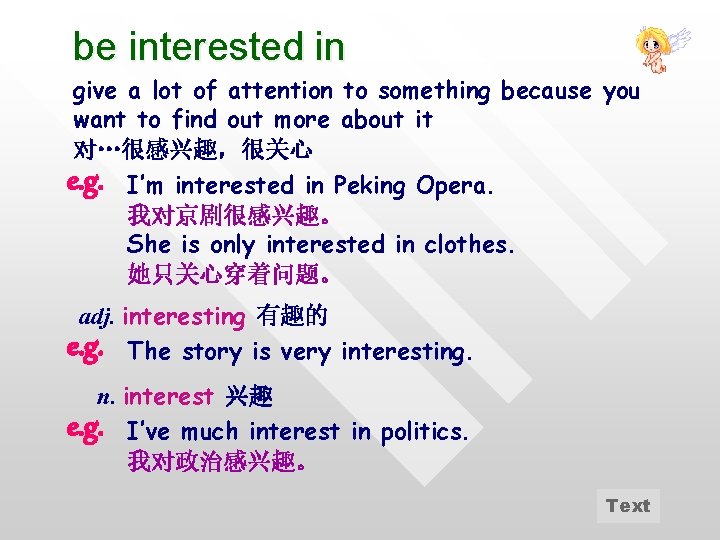 be interested in

give a lot of attention to something because you want to find out more about it
对…很感兴趣，很关心

e.g. I'm interested in Peking Opera.
我对京剧很感兴趣。
She is only interested in clothes.
她只关心穿着问题。

adj. interesting 有趣的

e.g. The story is very interesting.

n. interest 兴趣

e.g. I've much interest in politics.
我对政治感兴趣。

Text